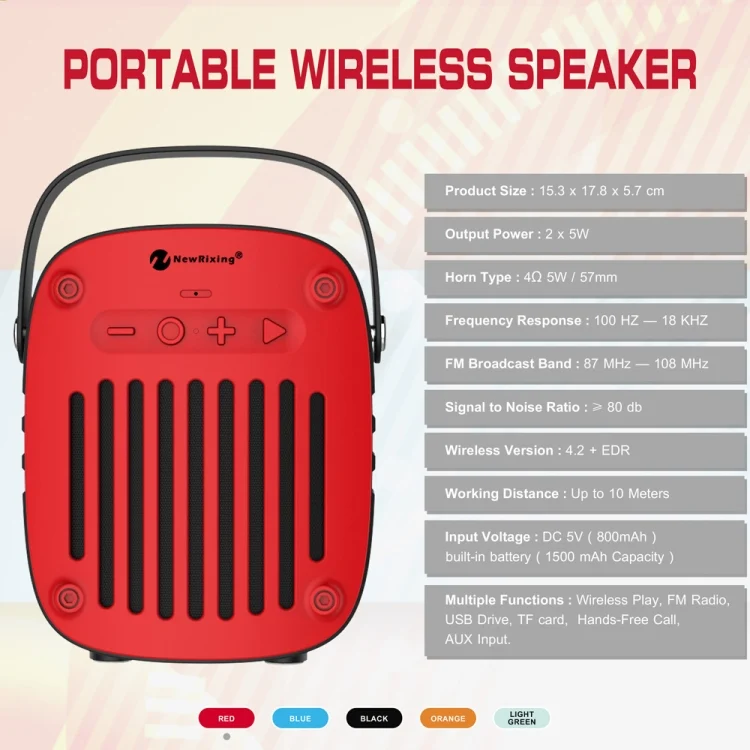 PORTABLE WIRELESS SPEAKER

NewRixing®

Product Size : 15.3 x 17.8 x 5.7 cm

Output Power : 2 x 5W

Horn Type : 4Ω 5W / 57mm

Frequency Response : 100 HZ — 18 KHZ

FM Broadcast Band : 87 MHz — 108 MHz

Signal to Noise Ratio : ≥ 80 db

Wireless Version : 4.2 + EDR

Working Distance : Up to 10 Meters

Input Voltage : DC 5V ( 800mAh ) built-in battery ( 1500 mAh Capacity )

Multiple Functions : Wireless Play, FM Radio, USB Drive, TF card, Hands-Free Call, AUX Input.

RED BLUE BLACK ORANGE LIGHT GREEN